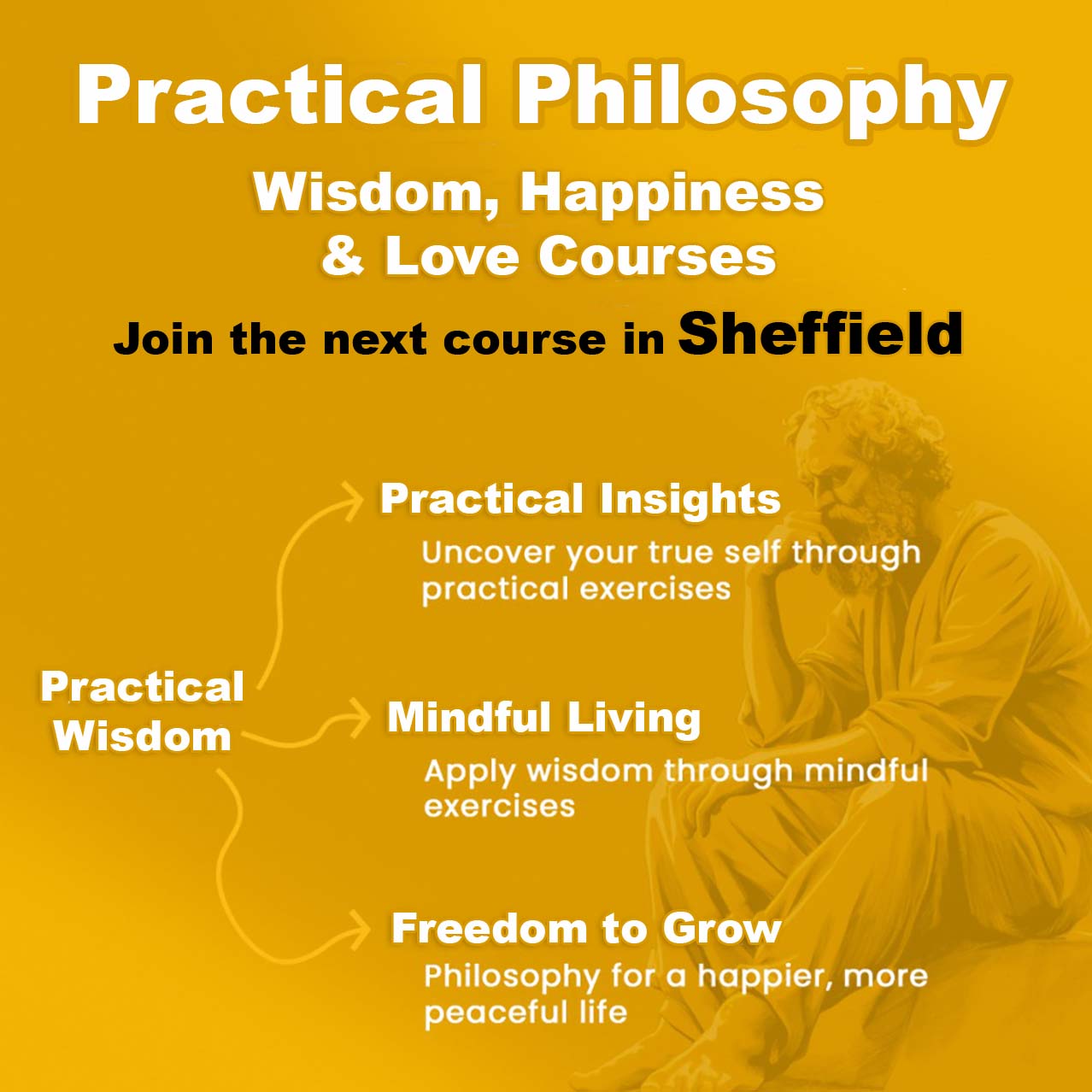 Practical Philosophy

Wisdom, Happiness
& Love Courses

Join the next course in Sheffield

Practical
Wisdom

Practical Insights

Uncover your true self through practical exercises

Mindful Living

Apply wisdom through mindful exercises

Freedom to Grow

Philosophy for a happier, more peaceful life